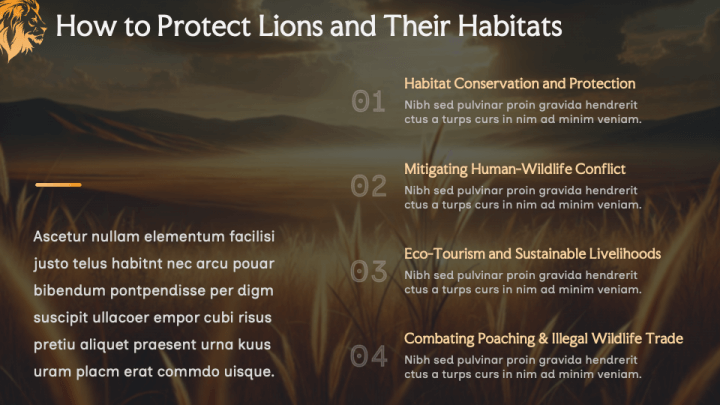 How to Protect Lions and Their Habitats

Ascetur nullam elementum facilisi justo telus habitnt nec arcu pouar bibendum pontpendisse per digm suscipit ullacoer empor cubi risus pretiu aliquet praesent urna kuus uram placm erat commdo uisque.

01
Habitat Conservation and Protection
Nibh sed pulvinar proin gravida hendrerit ctus a turps curs in nim ad minim veniam.

02
Mitigating Human-Wildlife Conflict
Nibh sed pulvinar proin gravida hendrerit ctus a turps curs in nim ad minim veniam.

03
Eco-Tourism and Sustainable Livelihoods
Nibh sed pulvinar proin gravida hendrerit ctus a turps curs in nim ad minim veniam.

04
Combating Poaching & Illegal Wildlife Trade
Nibh sed pulvinar proin gravida hendrerit ctus a turps curs in nim ad minim veniam.